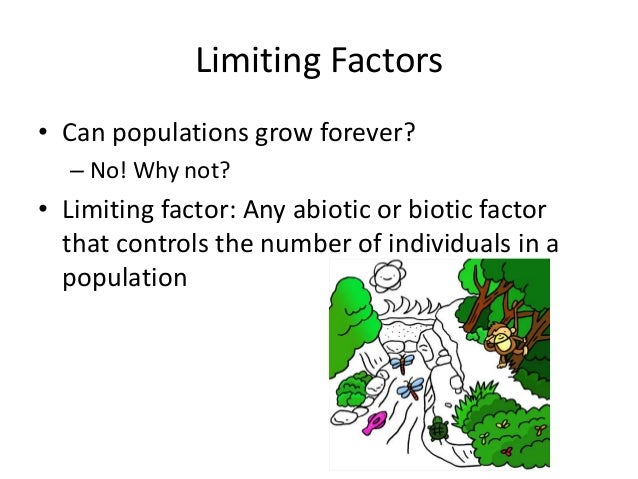 Limiting Factors

• Can populations grow forever?
– No! Why not?

• Limiting factor: Any abiotic or biotic factor that controls the number of individuals in a population